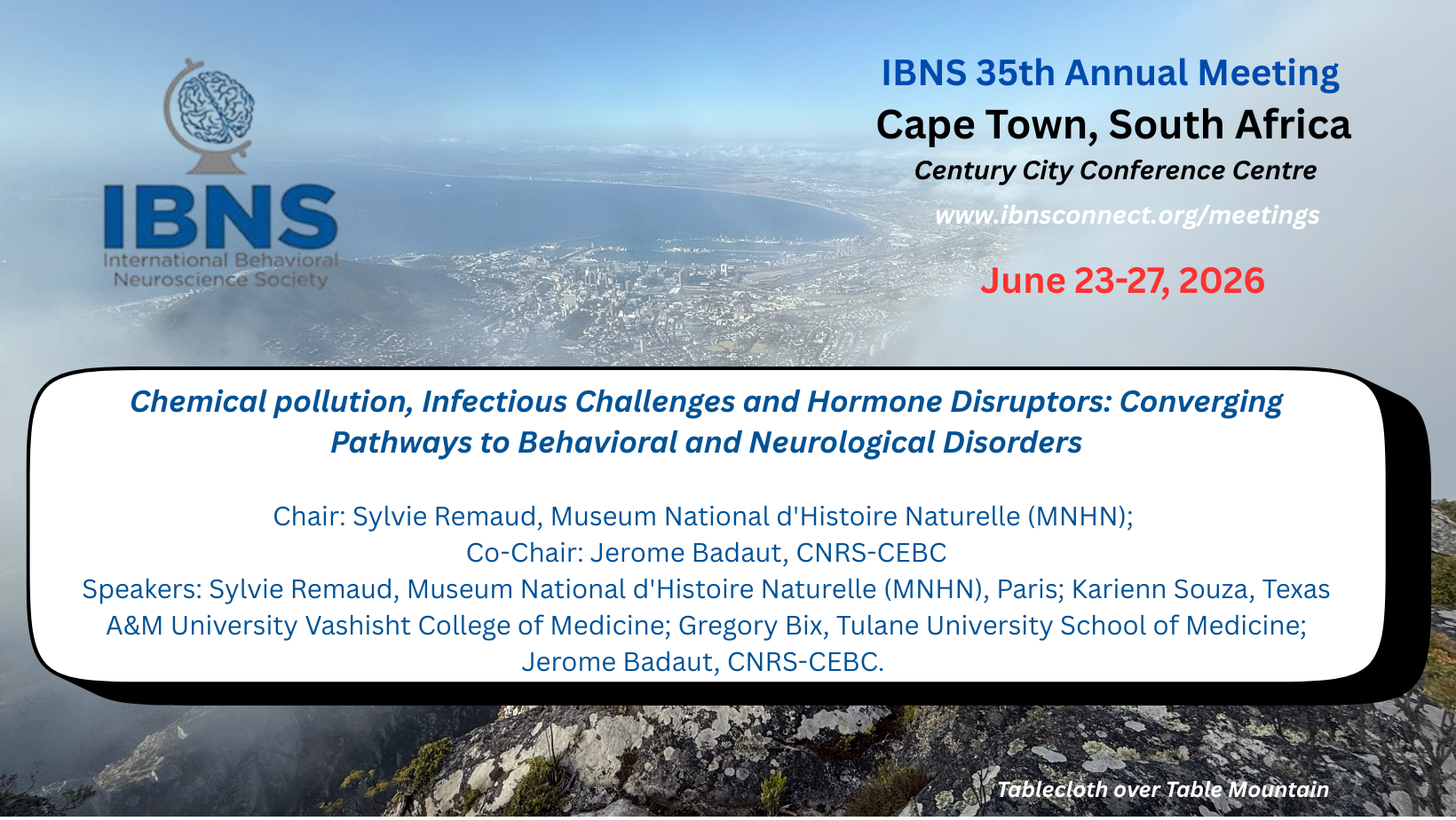 IBNS
International Behavioral
Neuroscience Society

IBNS 35th Annual Meeting
Cape Town, South Africa
Century City Conference Centre
www.ibnsconnect.org/meetings
June 23-27, 2026

Chemical pollution, Infectious Challenges and Hormone Disruptors: Converging Pathways to Behavioral and Neurological Disorders

Chair: Sylvie Remaud, Museum National d'Histoire Naturelle (MNHN);
Co-Chair: Jerome Badaut, CNRS-CEBC
Speakers: Sylvie Remaud, Museum National d'Histoire Naturelle (MNHN), Paris; Karienn Souza, Texas A&M University Vashisht College of Medicine; Gregory Bix, Tulane University School of Medicine; Jerome Badaut, CNRS-CEBC.

Tablecloth over Table Mountain